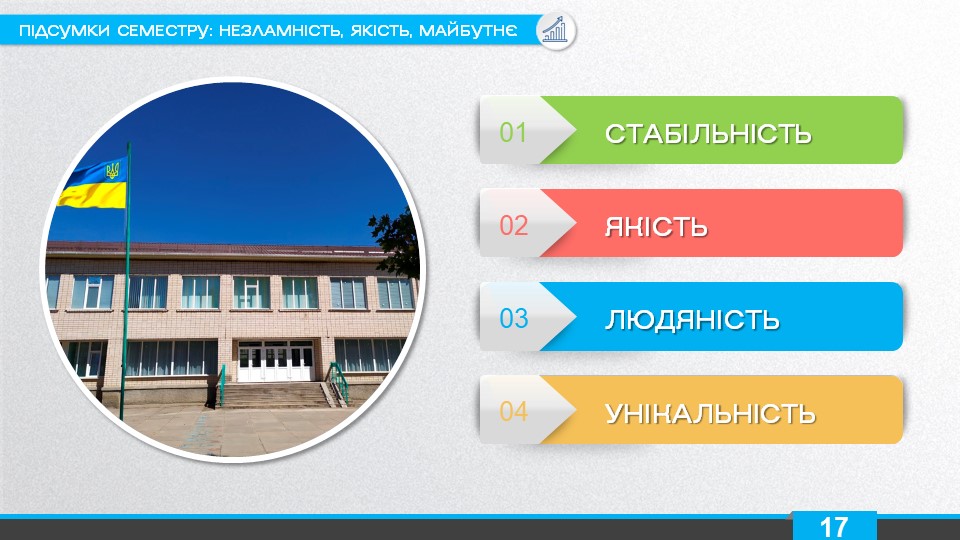 ПІДСУМКИ СЕМЕСТРУ: НЕЗЛАМНІСТЬ, ЯКІСТЬ, МАЙБУТНЄ

01 СТАБІЛЬНІСТЬ

02 ЯКІСТЬ

03 ЛЮДЯНІСТЬ

04 УНІКАЛЬНІСТЬ

17